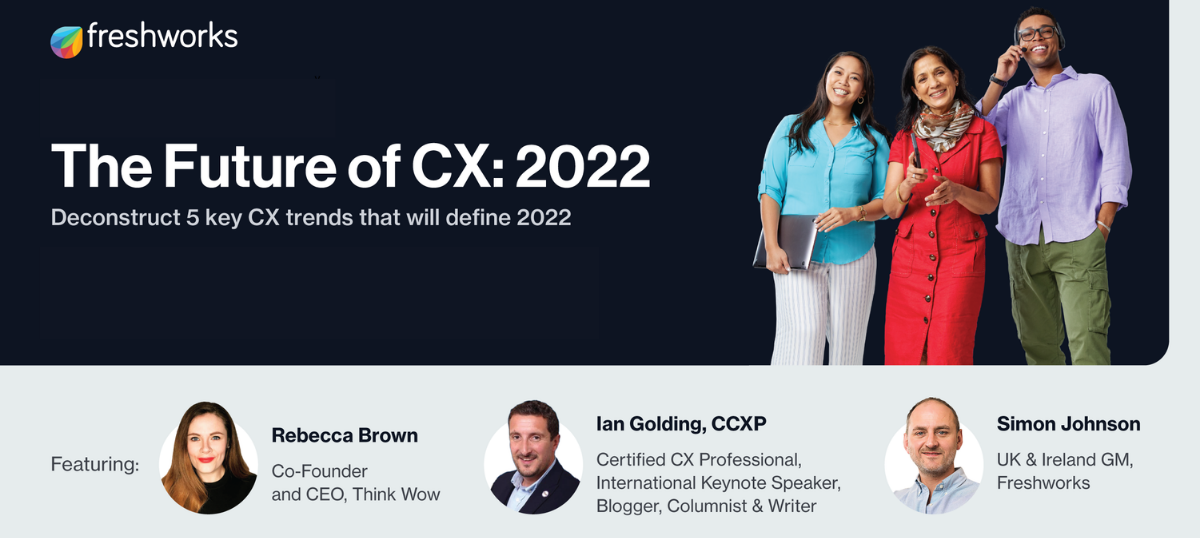 freshworks

The Future of CX: 2022

Deconstruct 5 key CX trends that will define 2022

Featuring:

Rebecca Brown
Co-Founder and CEO, Think Wow

Ian Golding, CCXP
Certified CX Professional, International Keynote Speaker, Blogger, Columnist & Writer

Simon Johnson
UK & Ireland GM, Freshworks